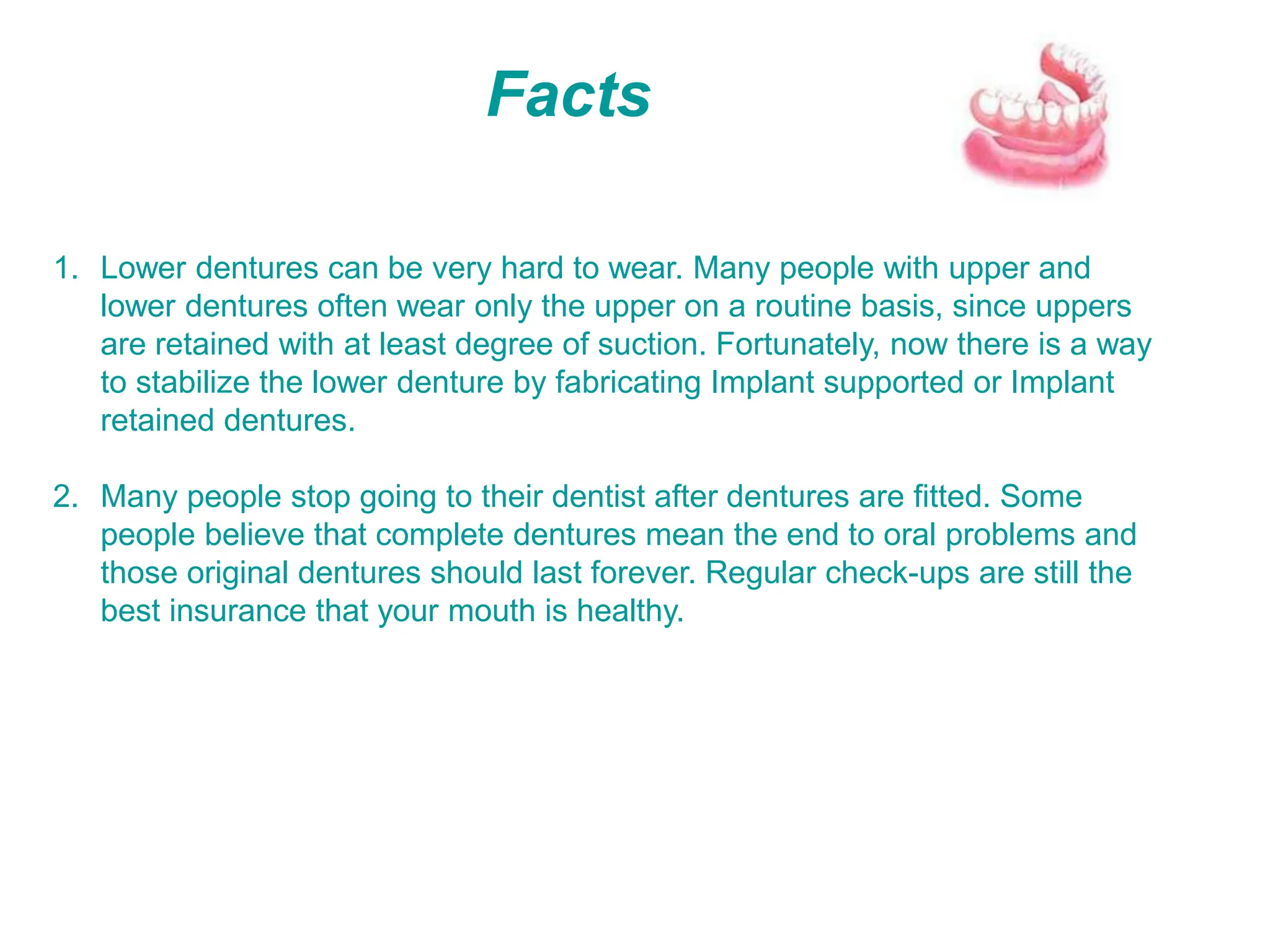 Facts

1. Lower dentures can be very hard to wear. Many people with upper and lower dentures often wear only the upper on a routine basis, since uppers are retained with at least degree of suction. Fortunately, now there is a way to stabilize the lower denture by fabricating Implant supported or Implant retained dentures.

2. Many people stop going to their dentist after dentures are fitted. Some people believe that complete dentures mean the end to oral problems and those original dentures should last forever. Regular check-ups are still the best insurance that your mouth is healthy.